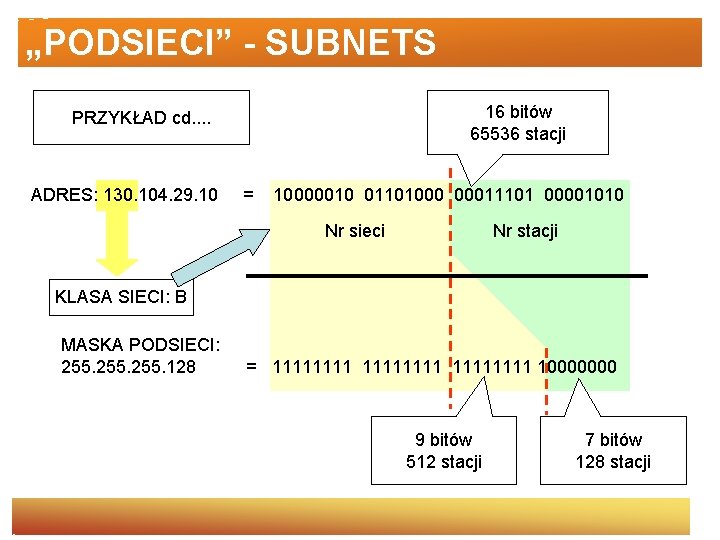 „PODSIECI” - SUBNETS

PRZYKŁAD cd....

16 bitów
65536 stacji

ADRES: 130.104.29.10 = 10000010 01101000 00011101 00001010

Nr sieci

Nr stacji

KLASA SIECI: B

MASKA PODSIECI:
255.255.255.128 = 11111111 11111111 11111111 10000000

9 bitów
512 stacji

7 bitów
128 stacji